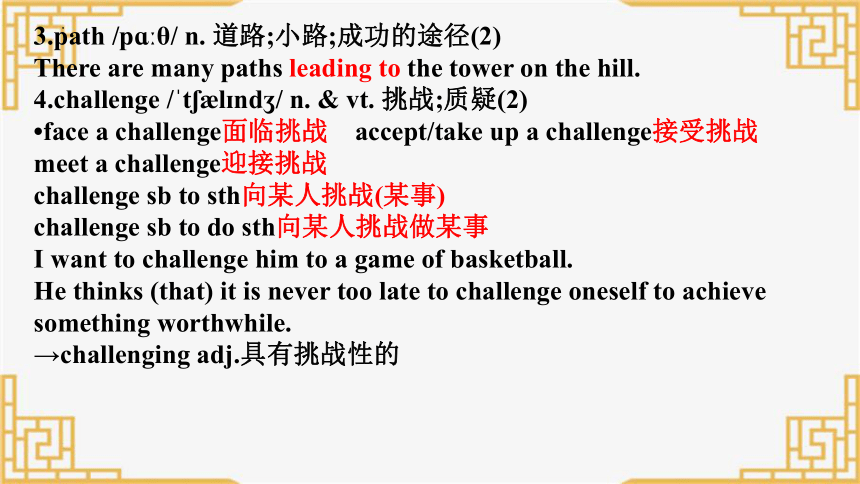 3.path /pɑːθ/ n. 道路;小路;成功的途径(2)
There are many paths leading to the tower on the hill.
4.challenge /ˈtʃælɪndʒ/ n. & vt. 挑战;质疑(2)
•face a challenge面临挑战 accept/take up a challenge接受挑战
meet a challenge迎接挑战
challenge sb to sth向某人挑战(某事)
challenge sb to do sth向某人挑战做某事
I want to challenge him to a game of basketball.
He thinks (that) it is never too late to challenge oneself to achieve something worthwhile.
→challenging adj.具有挑战性的